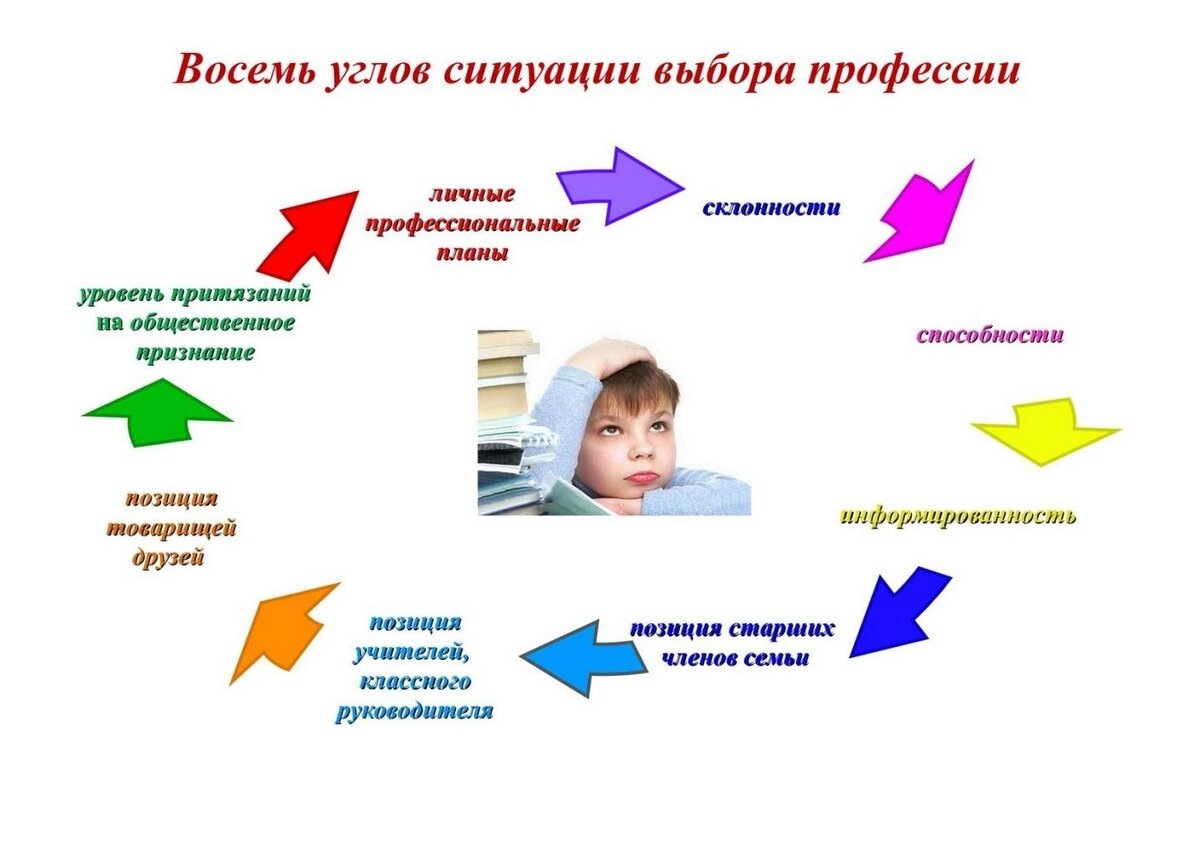 Восемь углов ситуации выбора профессии

личные профессиональные планы

склонности

способности

информированность

позиция старших членов семьи

позиция учителей, классного руководителя

позиция товарищей друзей

уровень притязаний на общественное признание